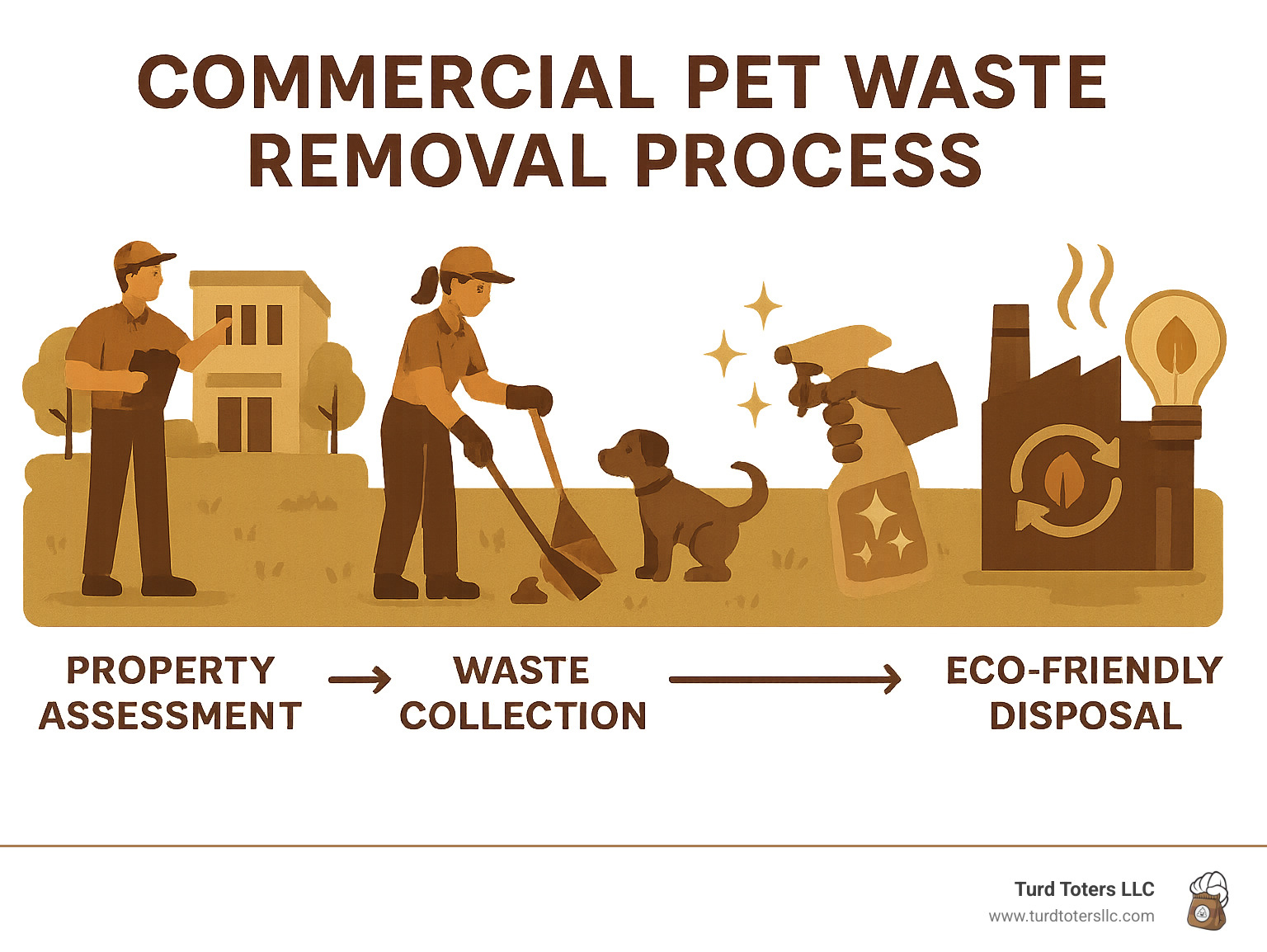 COMMERCIAL PET WASTE REMOVAL PROCESS

PROPERTY ASSESSMENT → WASTE COLLECTION → ECO-FRIENDLY DISPOSAL

Turd Toters LLC
www.turdtotersllc.com